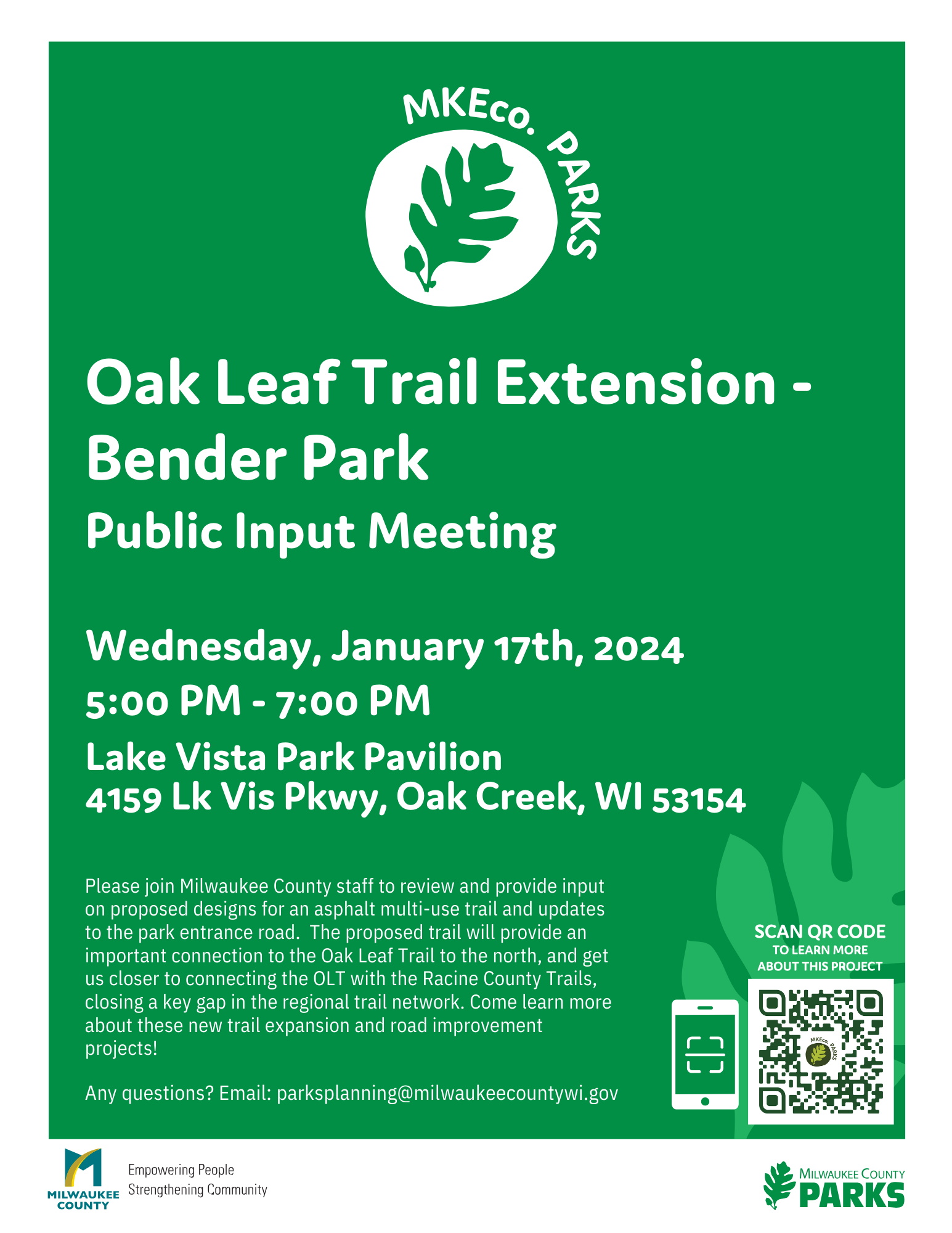 MKEco. PARKS

Oak Leaf Trail Extension - Bender Park

Public Input Meeting

Wednesday, January 17th, 2024

5:00 PM - 7:00 PM

Lake Vista Park Pavilion
4159 Lk Vis Pkwy, Oak Creek, WI 53154

Please join Milwaukee County staff to review and provide input on proposed designs for an asphalt multi-use trail and updates to the park entrance road. The proposed trail will provide an important connection to the Oak Leaf Trail to the north, and get us closer to connecting the OLT with the Racine County Trails, closing a key gap in the regional trail network. Come learn more about these new trail expansion and road improvement projects!

Any questions? Email: parksplanning@milwaukeecountywi.gov

SCAN QR CODE
TO LEARN MORE ABOUT THIS PROJECT

MKEco. PARKS

MILWAUKEE COUNTY

Empowering People
Strengthening Community

MILWAUKEE COUNTY
PARKS